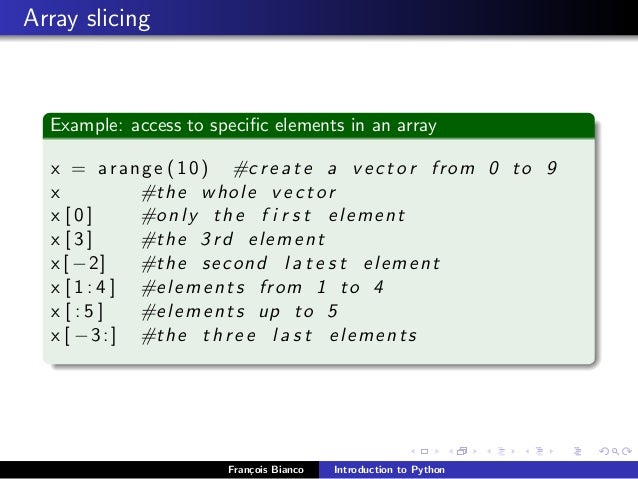 Array slicing

Example: access to specific elements in an array

x = arange(10) #create a vector from 0 to 9
x #the whole vector
x[0] #only the first element
x[3] #the 3rd element
x[−2] #the second latest element
x[1:4] #elements from 1 to 4
x[:5] #elements up to 5
x[−3:] #the three last elements

François Bianco Introduction to Python